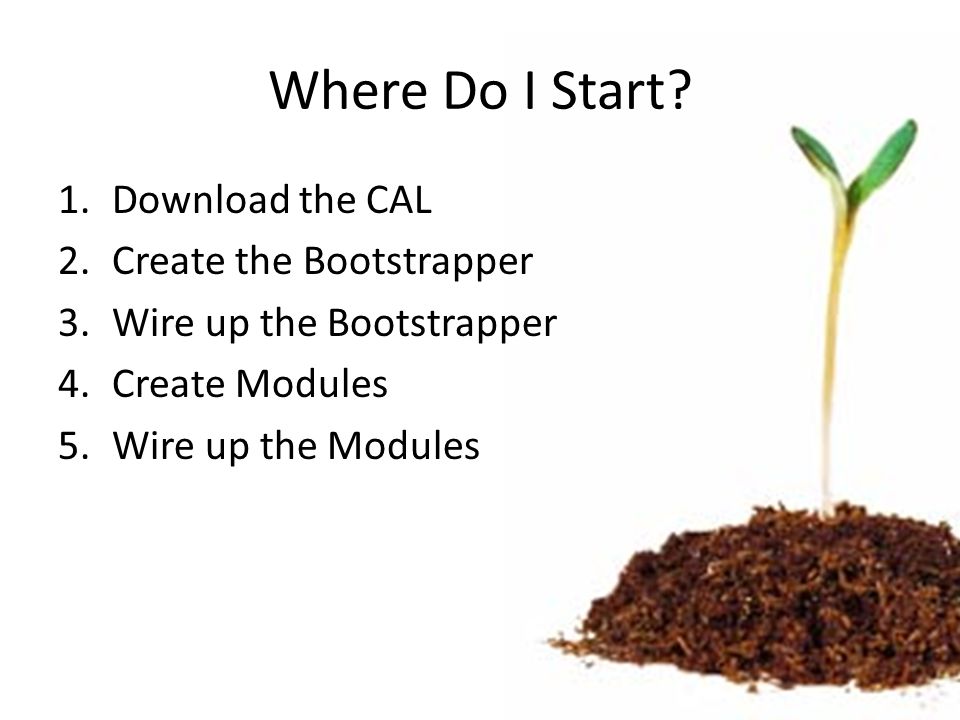 Where Do I Start?

1. Download the CAL
2. Create the Bootstrapper
3. Wire up the Bootstrapper
4. Create Modules
5. Wire up the Modules